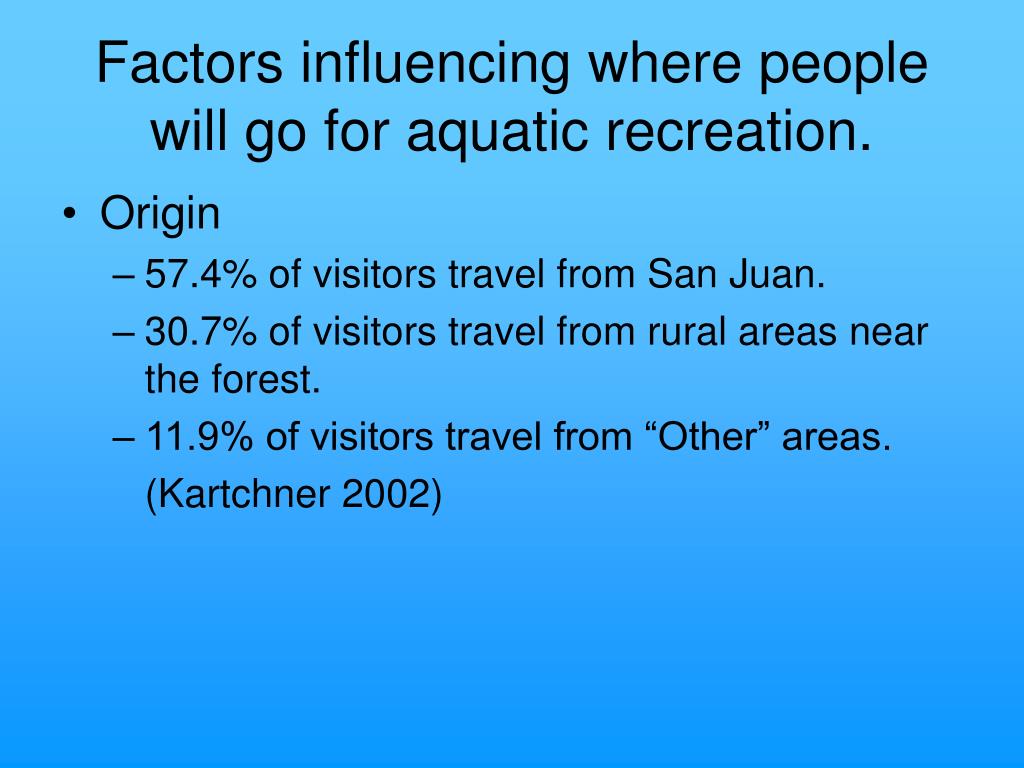 Factors influencing where people will go for aquatic recreation.

• Origin
– 57.4% of visitors travel from San Juan.
– 30.7% of visitors travel from rural areas near the forest.
– 11.9% of visitors travel from “Other” areas.
(Kartchner 2002)